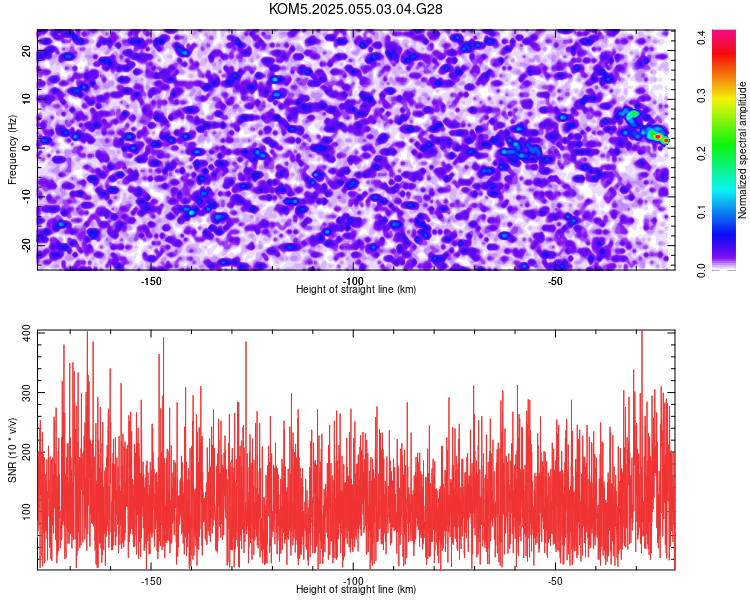 KOM5.2025.055.03.04.G28

Frequency (Hz)
20
10
0
-10
-20
-150
-100
-50
Height of straight line (km)

Normalized spectral amplitude
0.0
0.1
0.2
0.3
0.4

SNR (10 * v/v)
400
300
200
100
-150
-100
-50
Height of straight line (km)